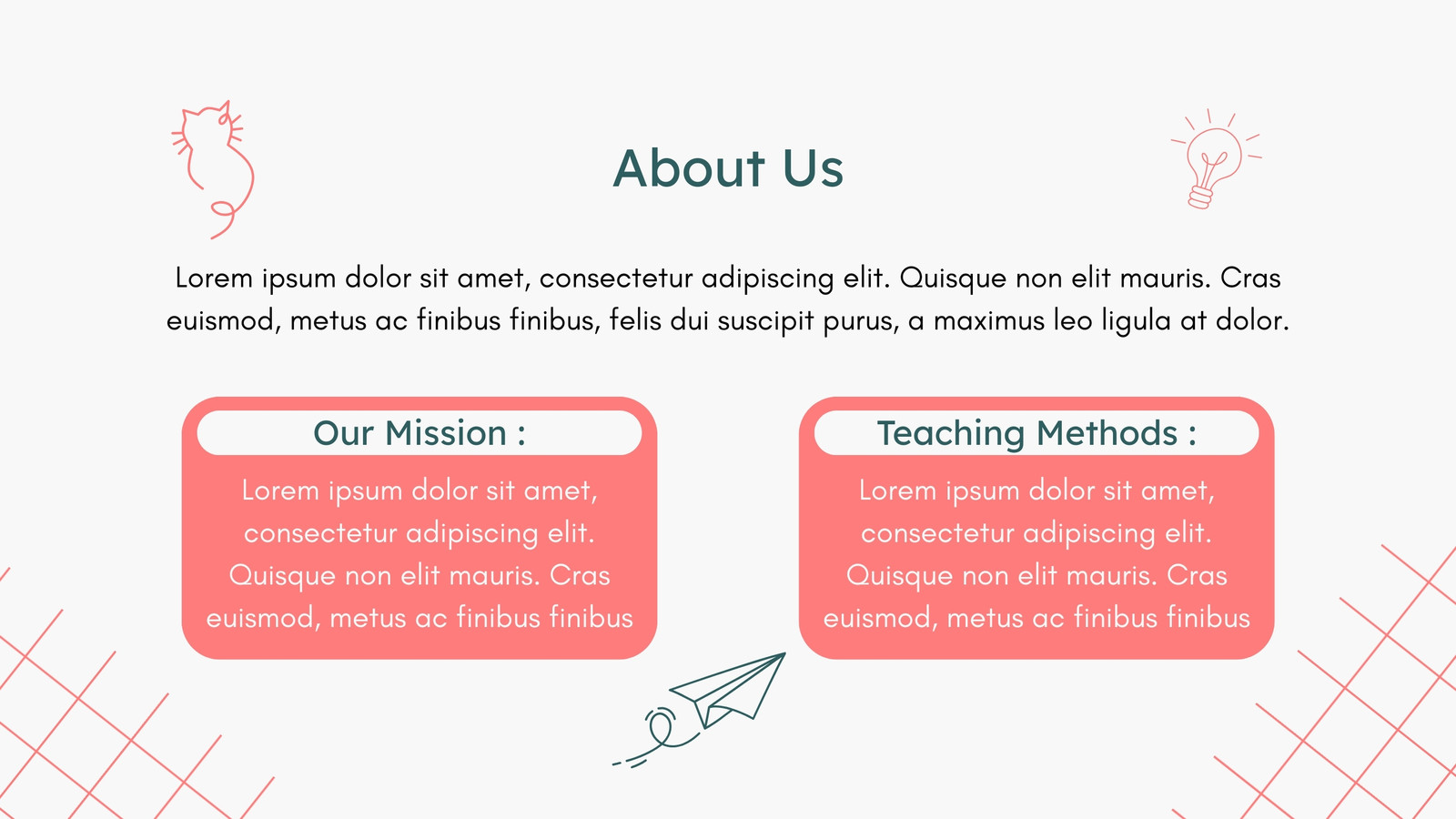 About Us

Lorem ipsum dolor sit amet, consectetur adipiscing elit. Quisque non elit mauris. Cras euismod, metus ac finibus finibus, felis dui suscipit purus, a maximus leo ligula at dolor.

Our Mission :

Lorem ipsum dolor sit amet, consectetur adipiscing elit. Quisque non elit mauris. Cras euismod, metus ac finibus finibus

Teaching Methods :

Lorem ipsum dolor sit amet, consectetur adipiscing elit. Quisque non elit mauris. Cras euismod, metus ac finibus finibus